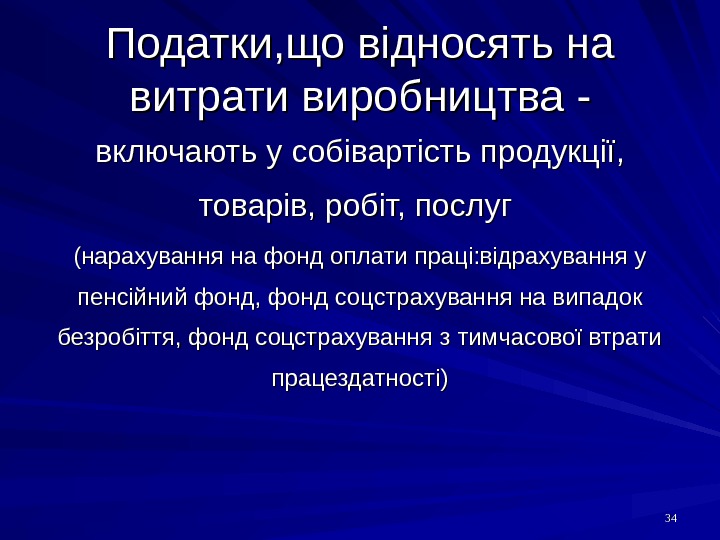 Податки,що відносять на витрати виробництва -

включають у собівартість продукції, товарів, робіт, послуг

(нарахування на фонд оплати праці:відрахування у пенсійний фонд, фонд соцстрахування на випадок безробіття, фонд соцстрахування з тимчасової втрати працездатності)

34